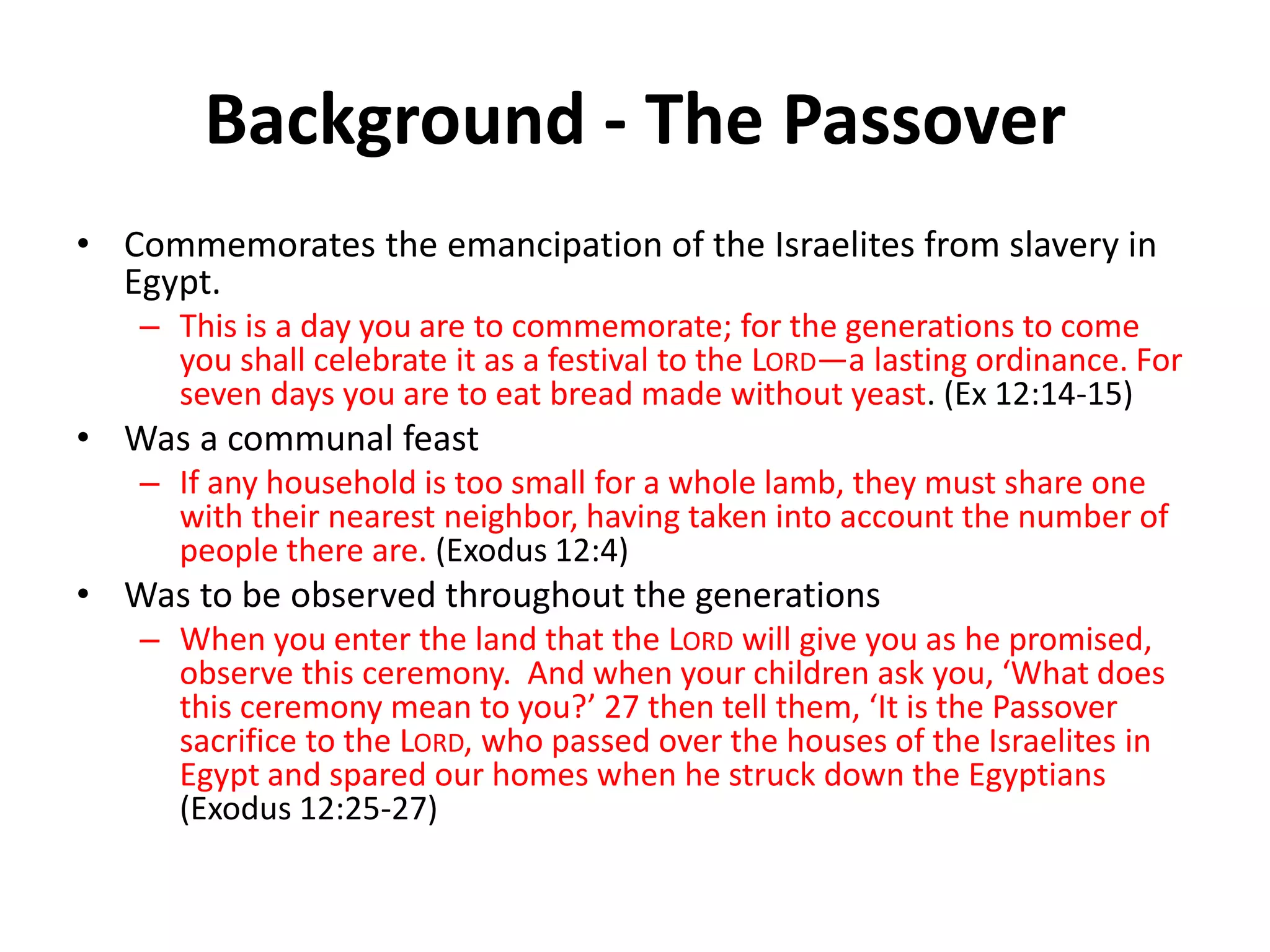 Background - The Passover

• Commemorates the emancipation of the Israelites from slavery in Egypt.
– This is a day you are to commemorate; for the generations to come you shall celebrate it as a festival to the LORD—a lasting ordinance. For seven days you are to eat bread made without yeast. (Ex 12:14-15)

• Was a communal feast
– If any household is too small for a whole lamb, they must share one with their nearest neighbor, having taken into account the number of people there are. (Exodus 12:4)

• Was to be observed throughout the generations
– When you enter the land that the LORD will give you as he promised, observe this ceremony. And when your children ask you, ‘What does this ceremony mean to you?’ 27 then tell them, ‘It is the Passover sacrifice to the LORD, who passed over the houses of the Israelites in Egypt and spared our homes when he struck down the Egyptians (Exodus 12:25-27)